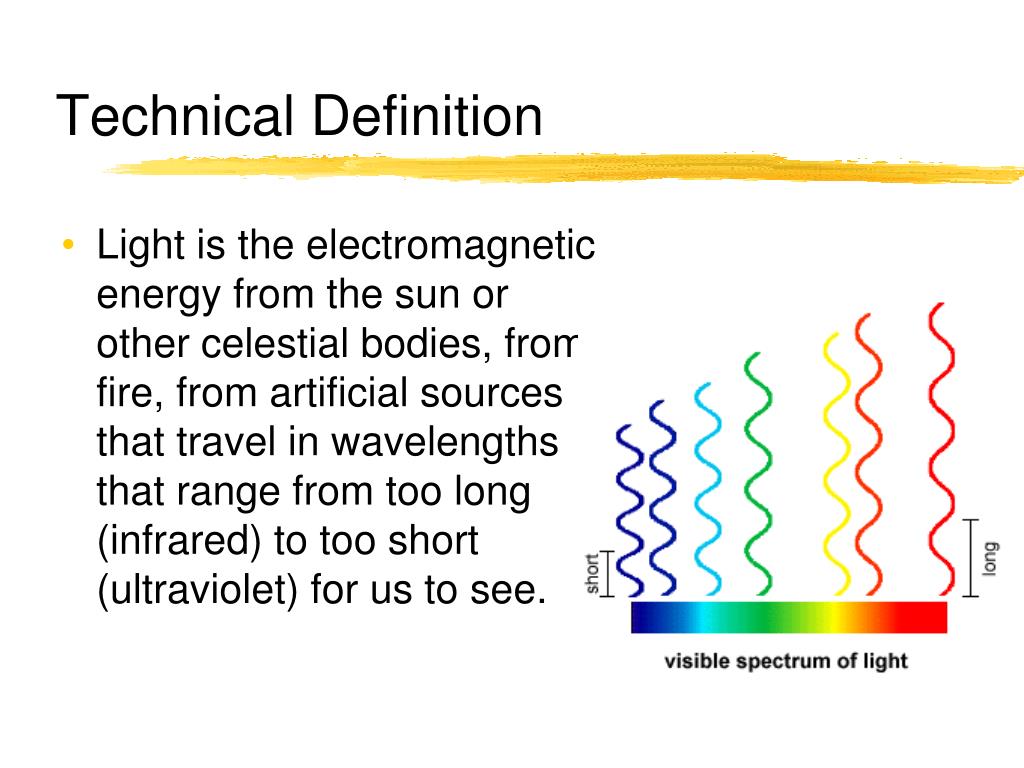 Technical Definition

• Light is the electromagnetic energy from the sun or other celestial bodies, from fire, from artificial sources that travel in wavelengths that range from too long (infrared) to too short (ultraviolet) for us to see.

short

long

visible spectrum of light